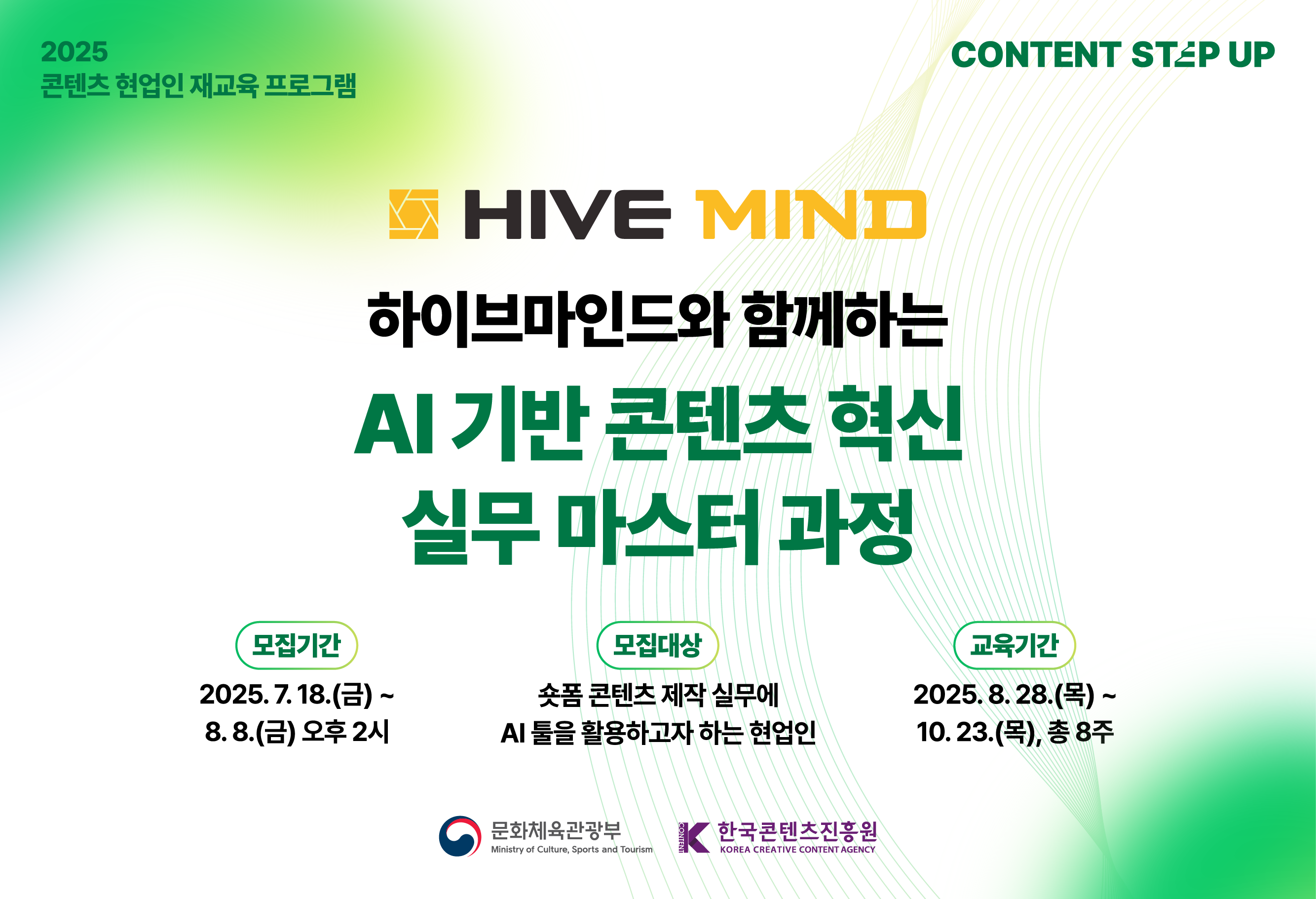 2025
콘텐츠 현업인 재교육 프로그램

CONTENT STEP UP

HIVE MIND

하이브마인드와 함께하는

AI 기반 콘텐츠 혁신
실무 마스터 과정

모집기간
2025. 7. 18.(금) ~
8. 8.(금) 오후 2시

모집대상
숏폼 콘텐츠 제작 실무에
AI 툴을 활용하고자 하는 현업인

교육기간
2025. 8. 28.(목) ~
10. 23.(목), 총 8주

문화체육관광부
Ministry of Culture, Sports and Tourism

CONTENT
한국콘텐츠진흥원
KOREA CREATIVE CONTENT AGENCY